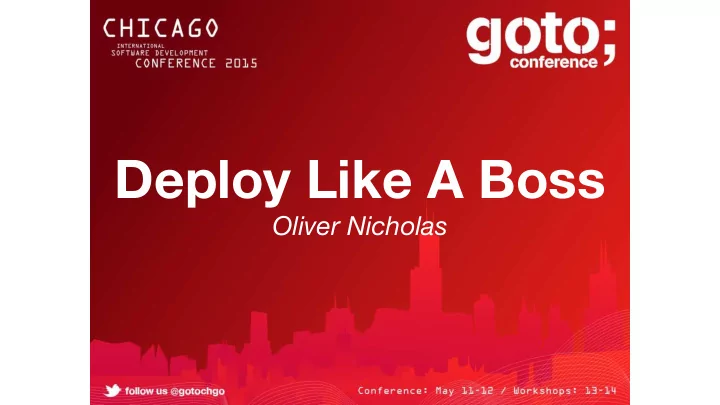 CHICAGO
INTERNATIONAL
SOFTWARE DEVELOPMENT
CONFERENCE 2015

goto;
conference

Deploy Like A Boss
Oliver Nicholas

follow us @gotochgo

Conference: May 11-12 / Workshops: 13-14